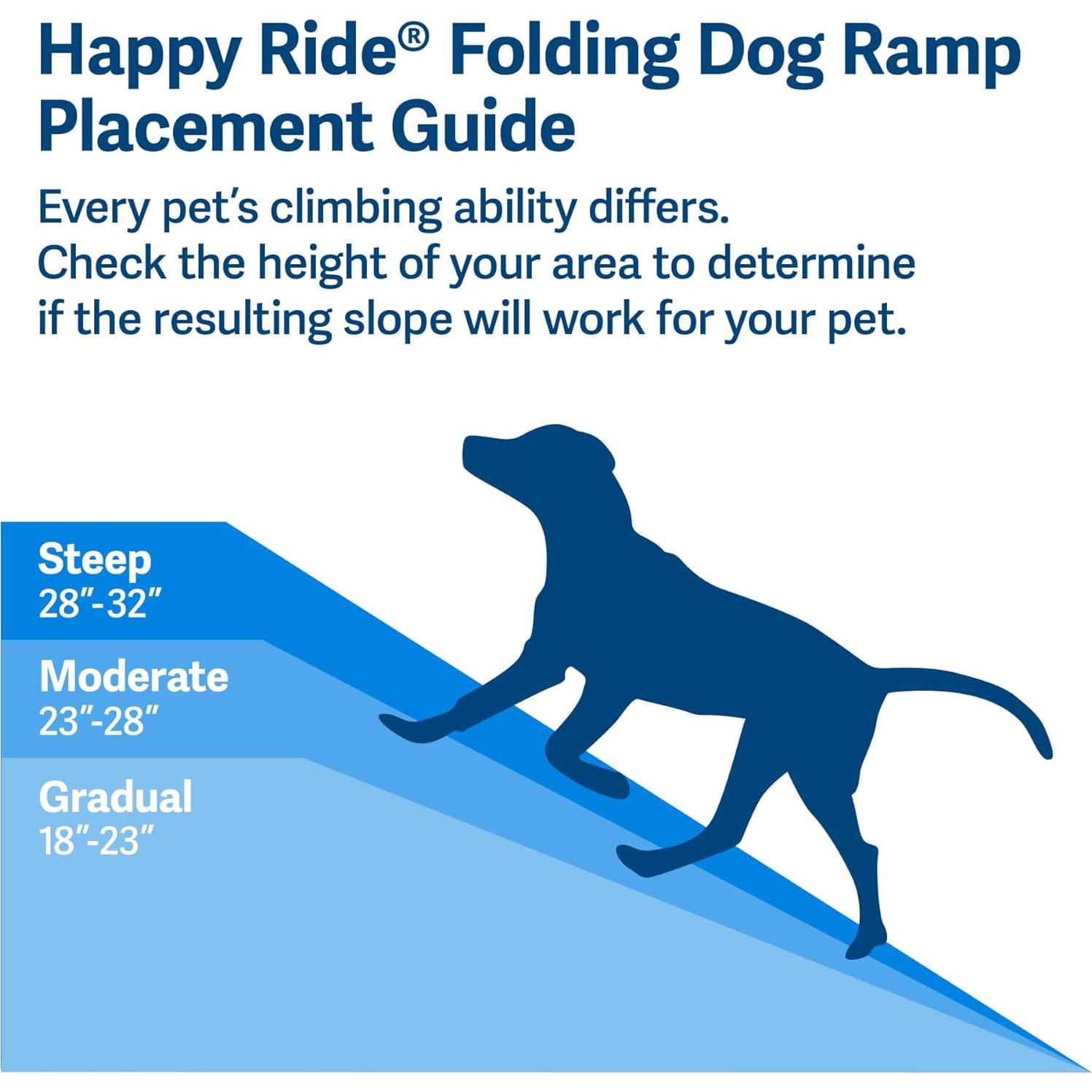 Happy Ride® Folding Dog Ramp
Placement Guide

Every pet's climbing ability differs.
Check the height of your area to determine if the resulting slope will work for your pet.

Steep
28"-32"

Moderate
23"-28"

Gradual
18"-23"